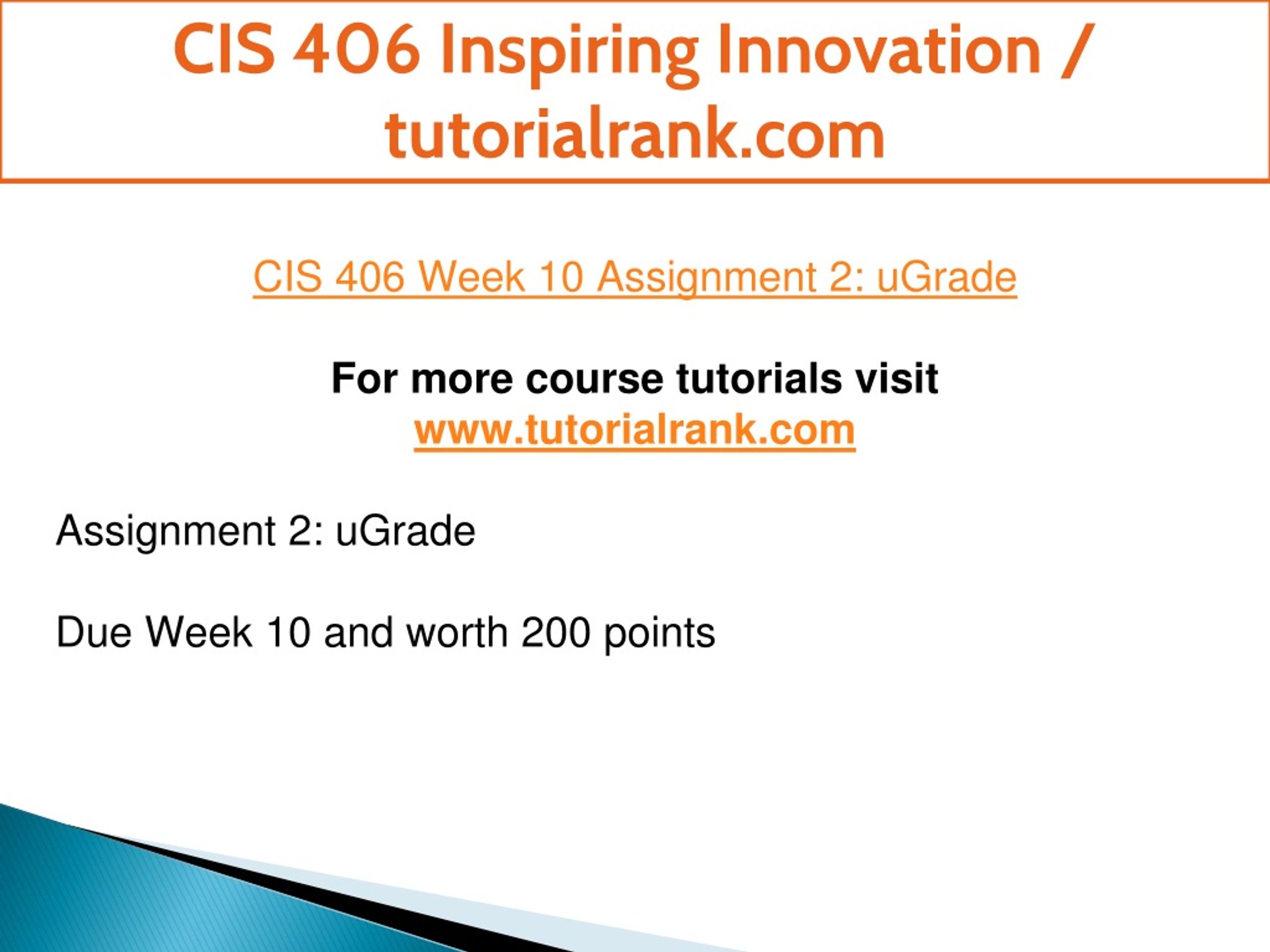 CIS 406 Inspiring Innovation / tutorialrank.com

CIS 406 Week 10 Assignment 2: uGrade

For more course tutorials visit
www.tutorialrank.com

Assignment 2: uGrade

Due Week 10 and worth 200 points